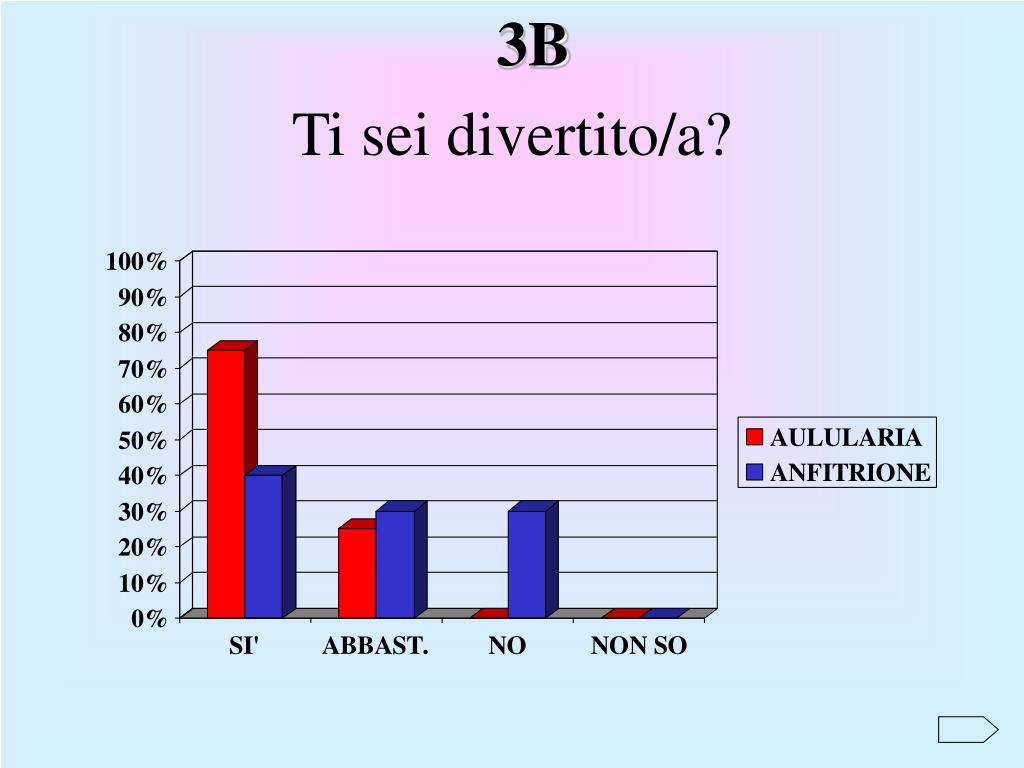 3B

Ti sei divertito/a?

100%
90%
80%
70%
60%
50%
40%
30%
20%
10%
0%

SI'
ABBAST.
NO
NON SO

AULULARIA
ANFITRIONE